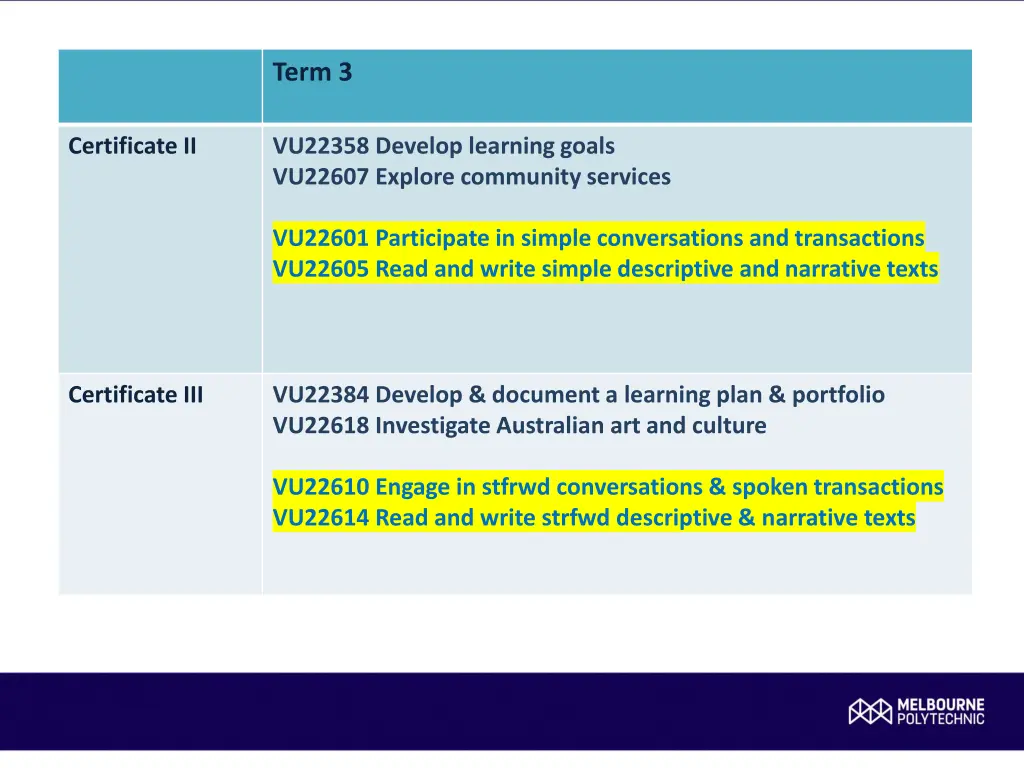 | | Term 3 |
|---|---|
| Certificate II | VU22358 Develop learning goals<br>VU22607 Explore community services<br><br>VU22601 Participate in simple conversations and transactions<br>VU22605 Read and write simple descriptive and narrative texts |
| Certificate III | VU22384 Develop & document a learning plan & portfolio<br>VU22618 Investigate Australian art and culture<br><br>VU22610 Engage in stfrwd conversations & spoken transactions<br>VU22614 Read and write strfwd descriptive & narrative texts |

MELBOURNE POLYTECHNIC